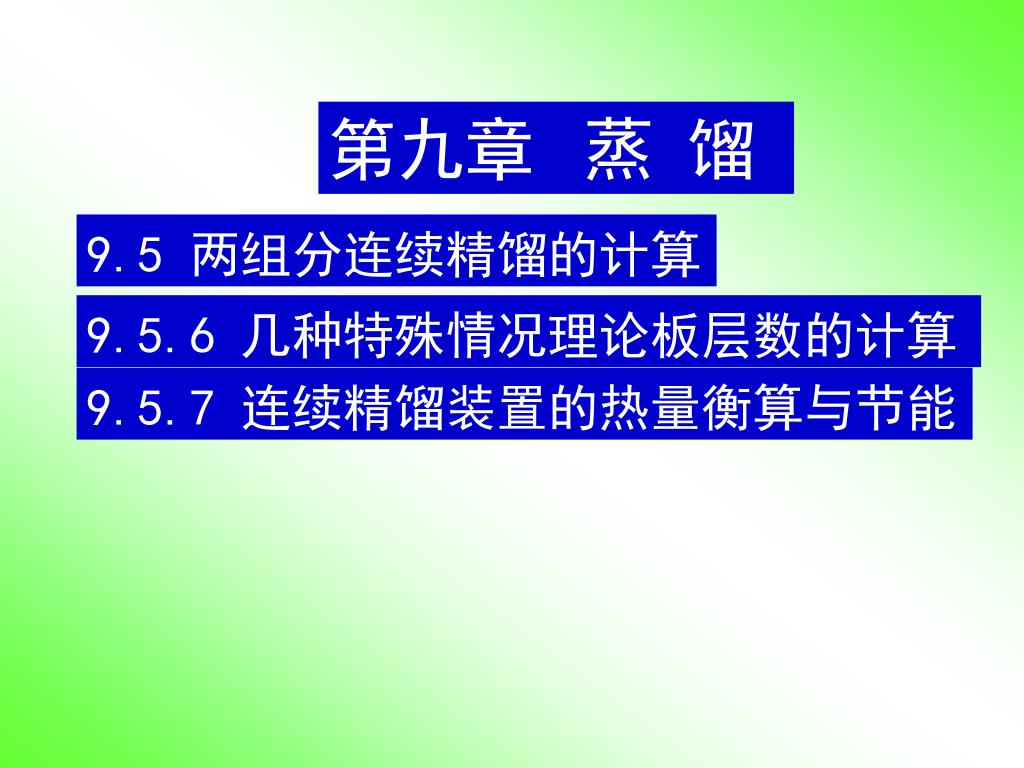 第九章 蒸 馏

9.5 两组分连续精馏的计算

9.5.6 几种特殊情况理论板层数的计算

9.5.7 连续精馏装置的热量衡算与节能